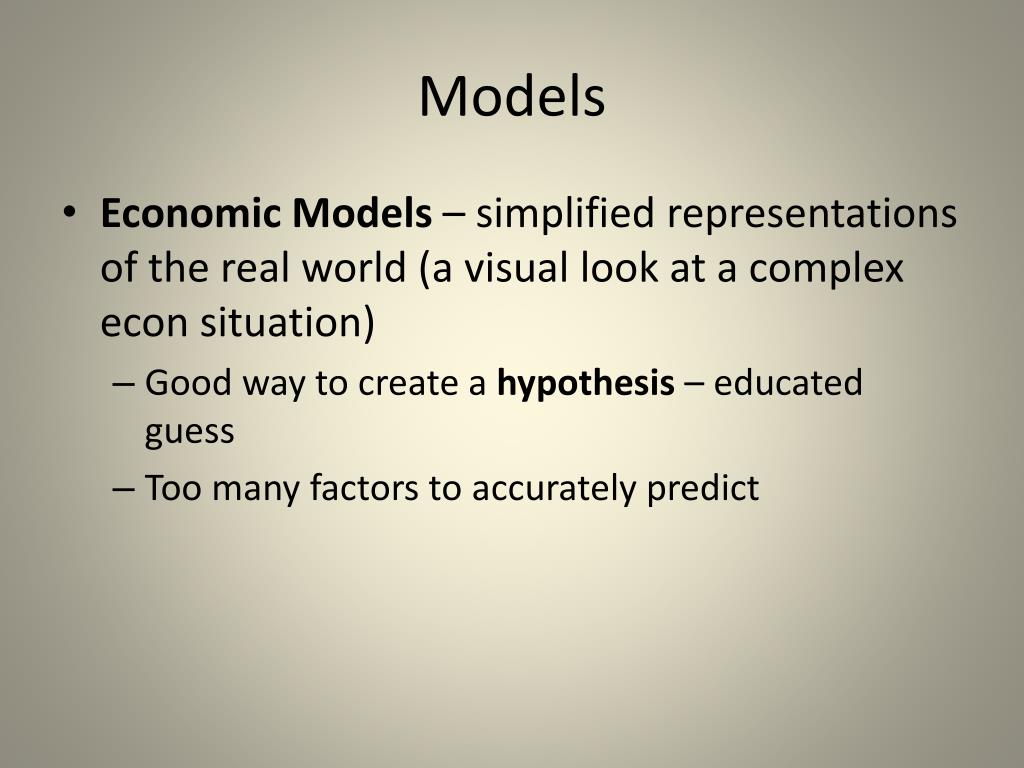 Models

• Economic Models – simplified representations of the real world (a visual look at a complex econ situation)
– Good way to create a hypothesis – educated guess
– Too many factors to accurately predict